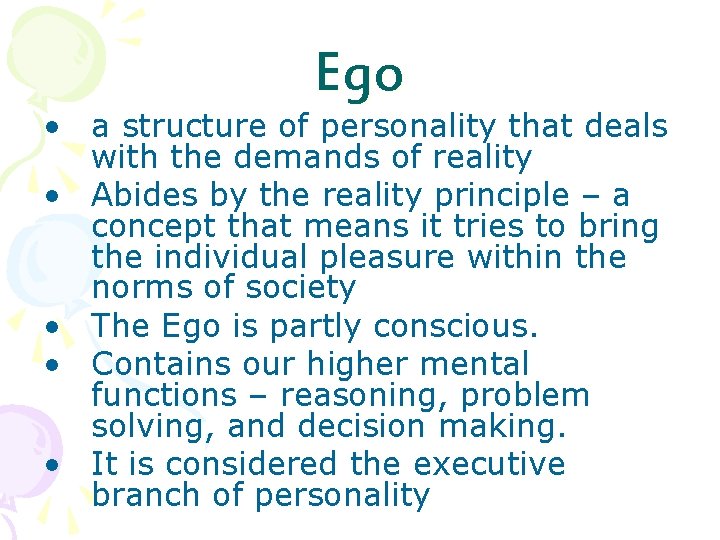 Ego

• a structure of personality that deals with the demands of reality
• Abides by the reality principle – a concept that means it tries to bring the individual pleasure within the norms of society
• The Ego is partly conscious.
• Contains our higher mental functions – reasoning, problem solving, and decision making.
• It is considered the executive branch of personality